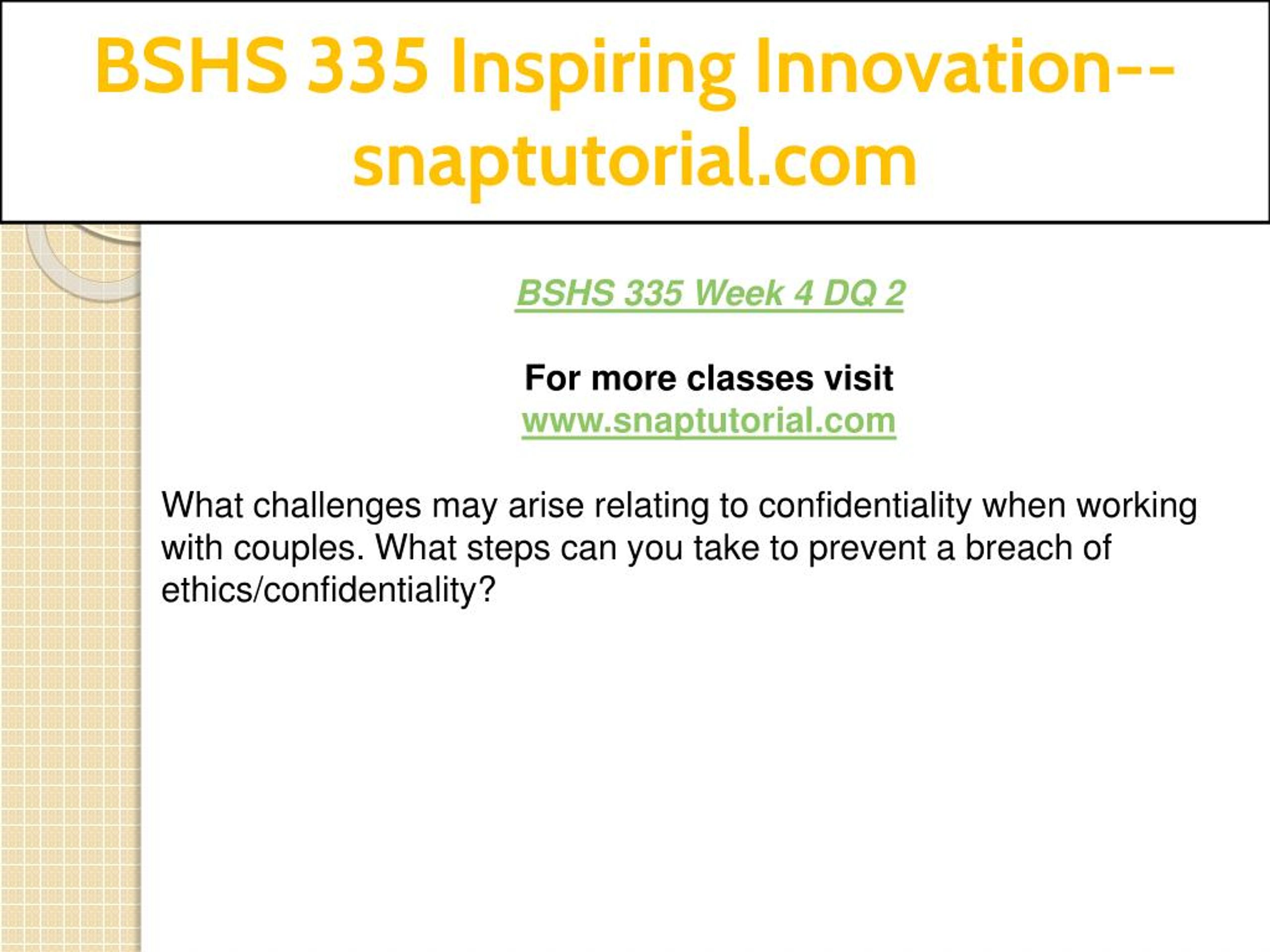 BSHS 335 Inspiring Innovation--snaptutorial.com

BSHS 335 Week 4 DQ 2

For more classes visit
www.snaptutorial.com

What challenges may arise relating to confidentiality when working with couples. What steps can you take to prevent a breach of ethics/confidentiality?